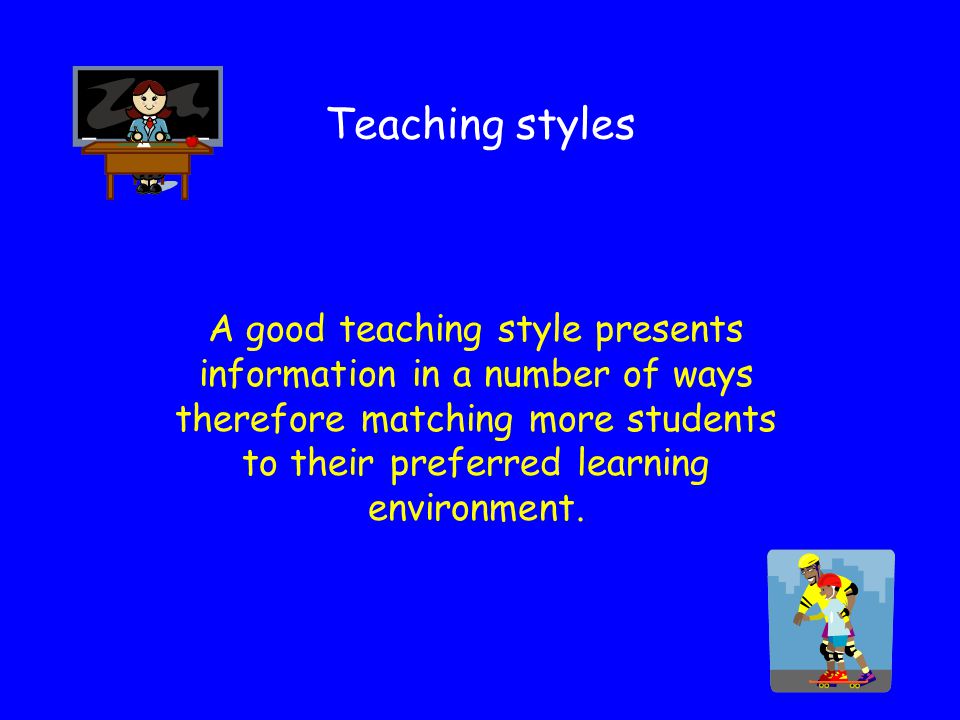 Teaching styles

A good teaching style presents information in a number of ways therefore matching more students to their preferred learning environment.